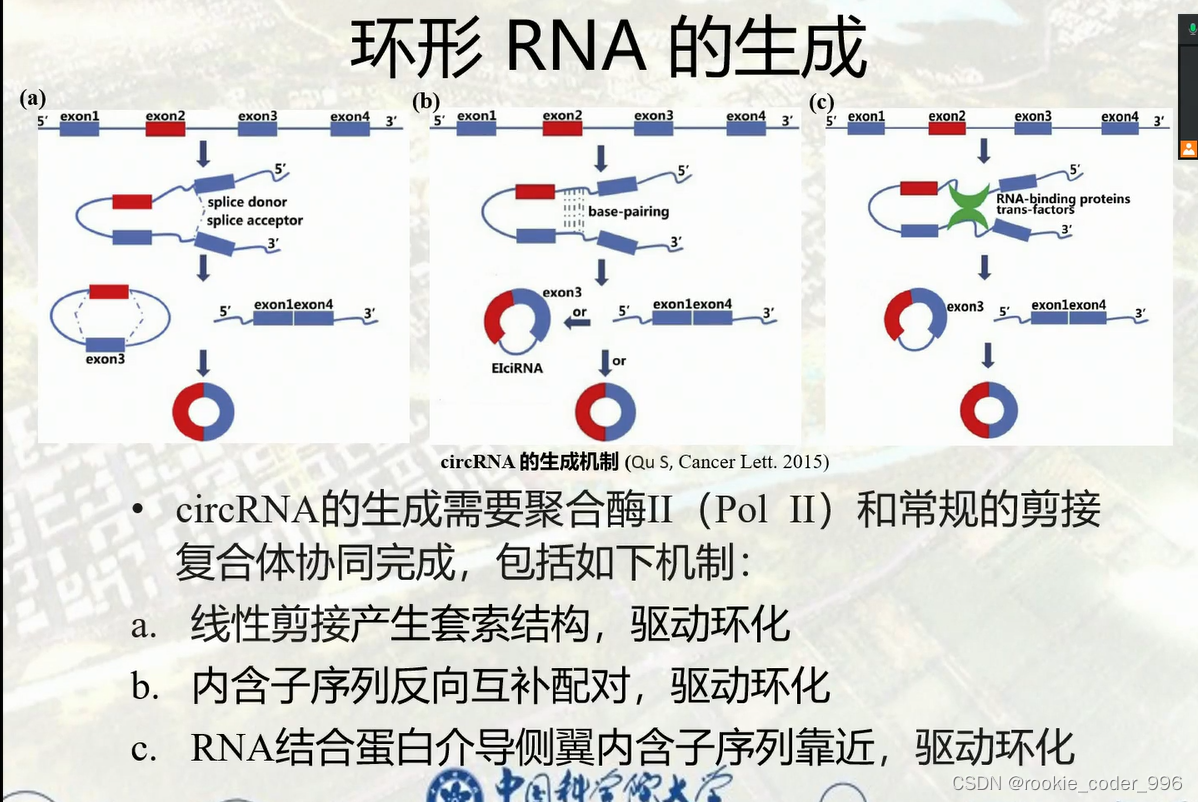 环形 RNA 的生成

(a)
5′ exon1 exon2 exon3 exon4 3′
5′
splice donor
splice acceptor
3′
5′ exon1exon4 3′
exon3

(b)
5′ exon1 exon2 exon3 exon4 3′
5′
base-pairing
3′
exon3
or
5′ exon1exon4 3′
EIciRNA
or

(c)
5′ exon1 exon2 exon3 exon4 3′
5′
RNA-binding proteins trans-factors
3′
exon3
5′ exon1exon4 3′

circRNA 的生成机制 (Qu S, Cancer Lett. 2015)

• circRNA的生成需要聚合酶II（Pol II）和常规的剪接复合体协同完成，包括如下机制：
a. 线性剪接产生套索结构，驱动环化
b. 内含子序列反向互补配对，驱动环化
c. RNA结合蛋白介导侧翼内含子序列靠近，驱动环化

中国科学院大学
CSDN @rookie_coder_996